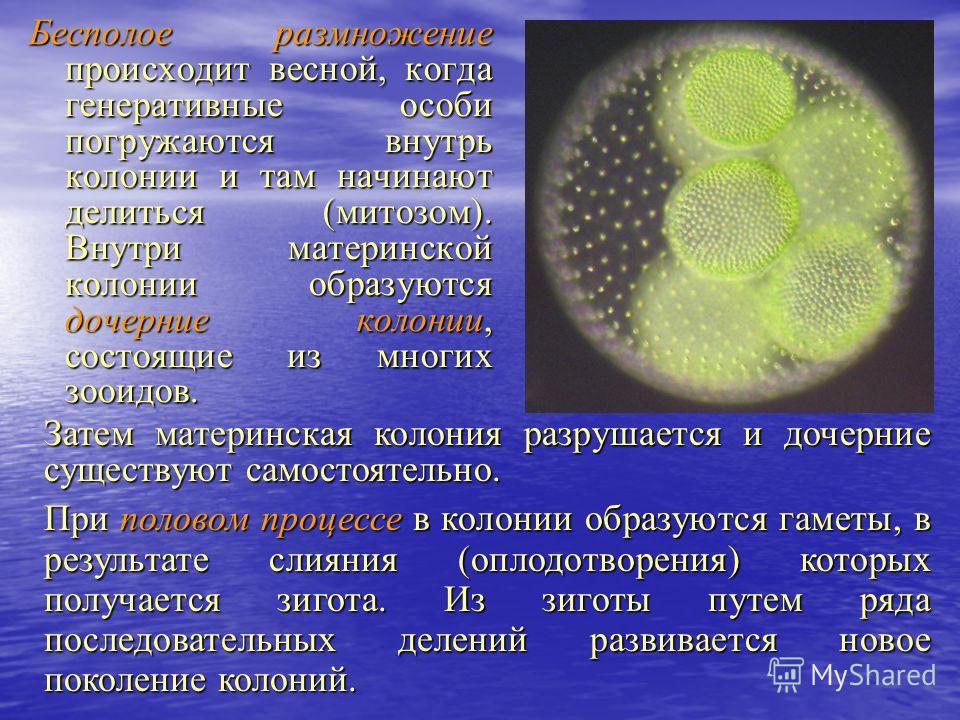 Бесполое размножение происходит весной, когда генеративные особи погружаются внутрь колонии и там начинают делиться (митозом). Внутри материнской колонии образуются дочерние колонии, состоящие из многих зооидов.

Затем материнская колония разрушается и дочерние существуют самостоятельно.

При половом процессе в колонии образуются гаметы, в результате слияния (оплодотворения) которых получается зигота. Из зиготы путем ряда последовательных делений развивается новое поколение колоний.

MyShared